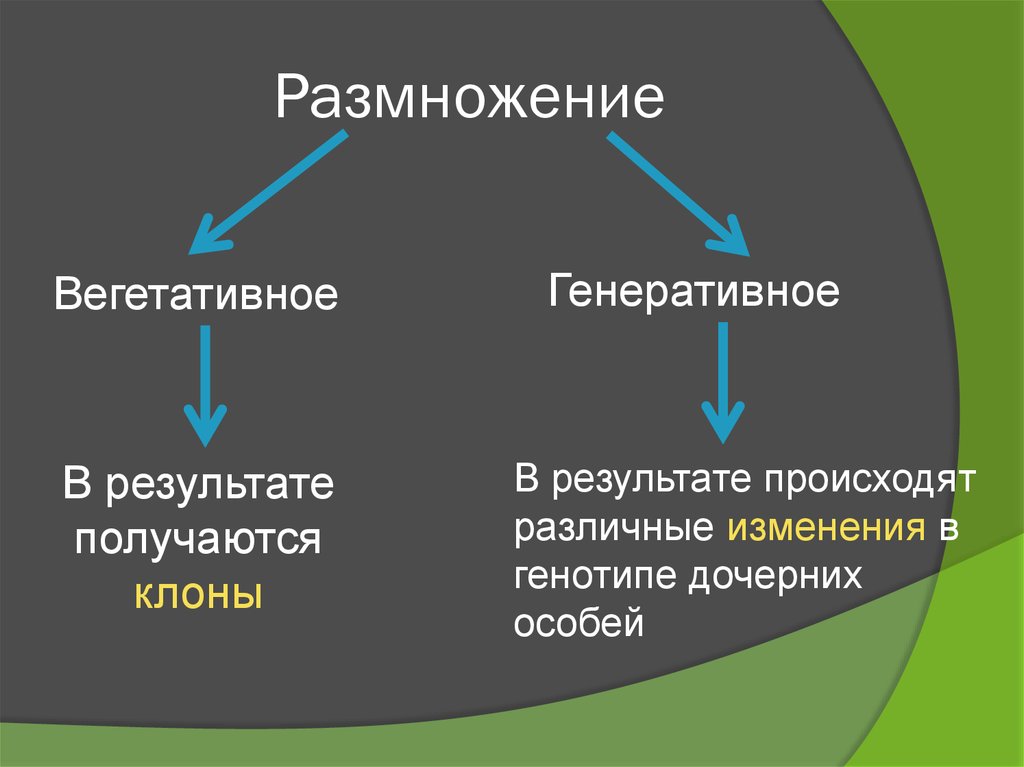 Размножение

Вегетативное

Генеративное

В результате получаются клоны

В результате происходят различные изменения в генотипе дочерних особей